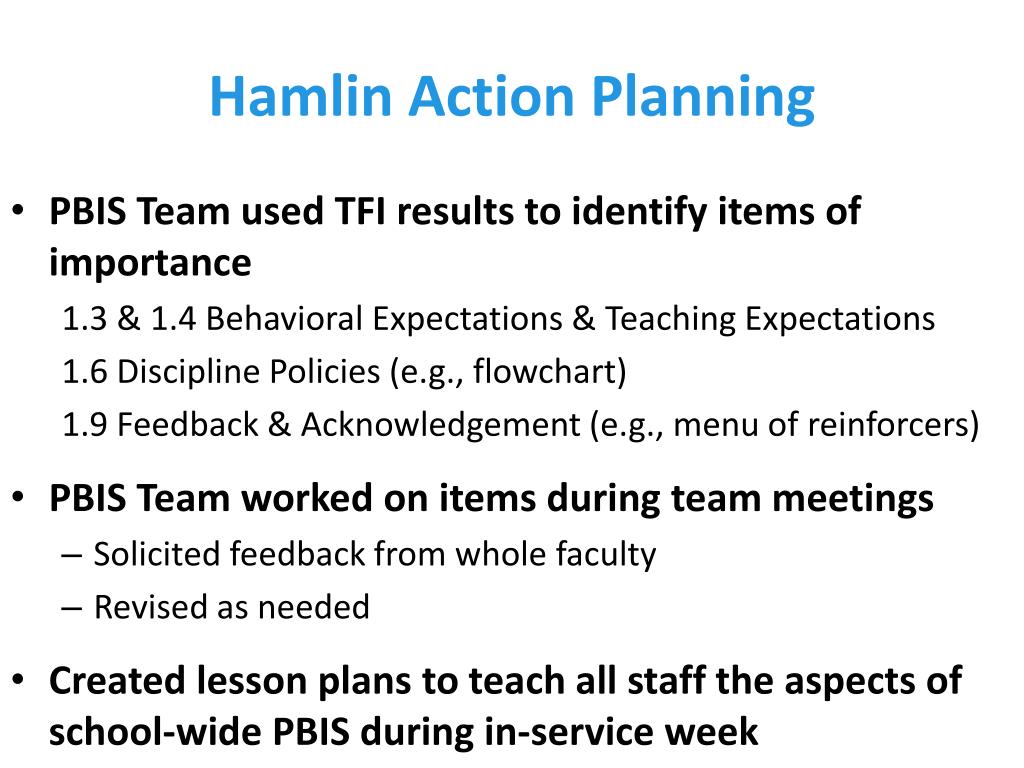 Hamlin Action Planning

• PBIS Team used TFI results to identify items of importance

1.3 & 1.4 Behavioral Expectations & Teaching Expectations

1.6 Discipline Policies (e.g., flowchart)

1.9 Feedback & Acknowledgement (e.g., menu of reinforcers)

• PBIS Team worked on items during team meetings

– Solicited feedback from whole faculty

– Revised as needed

• Created lesson plans to teach all staff the aspects of school-wide PBIS during in-service week